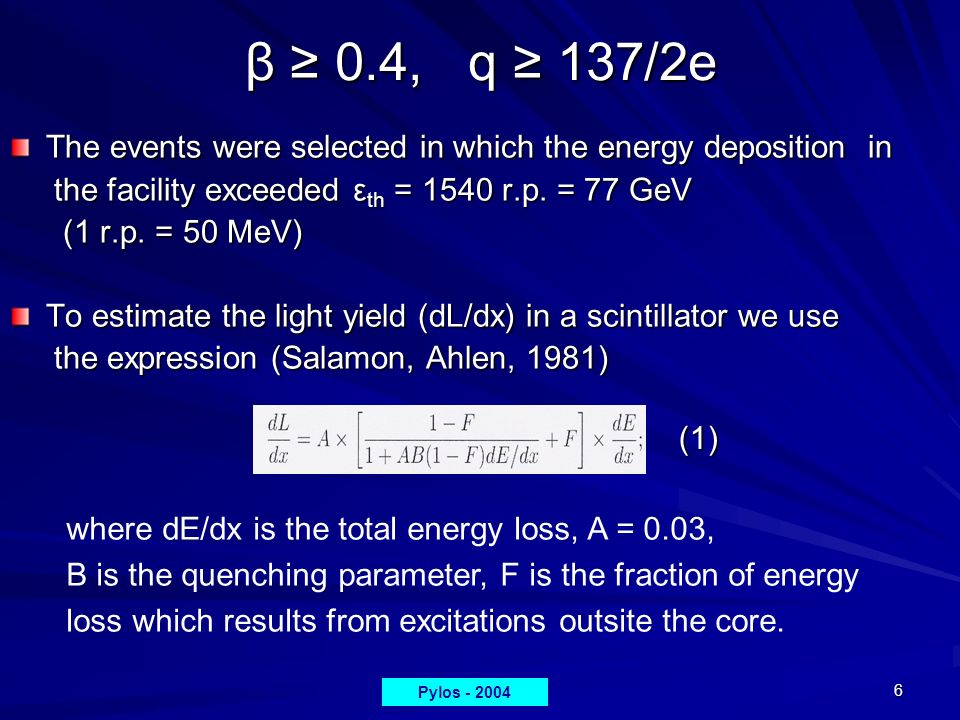 β ≥ 0.4,   q ≥ 137/2e

The events were selected in which the energy deposition in the facility exceeded $\varepsilon_{th}$ = 1540 r.p. = 77 GeV (1 r.p. = 50 MeV)

To estimate the light yield (dL/dx) in a scintillator we use the expression (Salamon, Ahlen, 1981)

$\frac{dL}{dx} = A \times \left[\frac{1-F}{1+AB(1-F)dE/dx} + F\right] \times \frac{dE}{dx};$ (1)

where dE/dx is the total energy loss, A = 0.03, B is the quenching parameter, F is the fraction of energy loss which results from excitations outsite the core.

Pylos - 2004

6